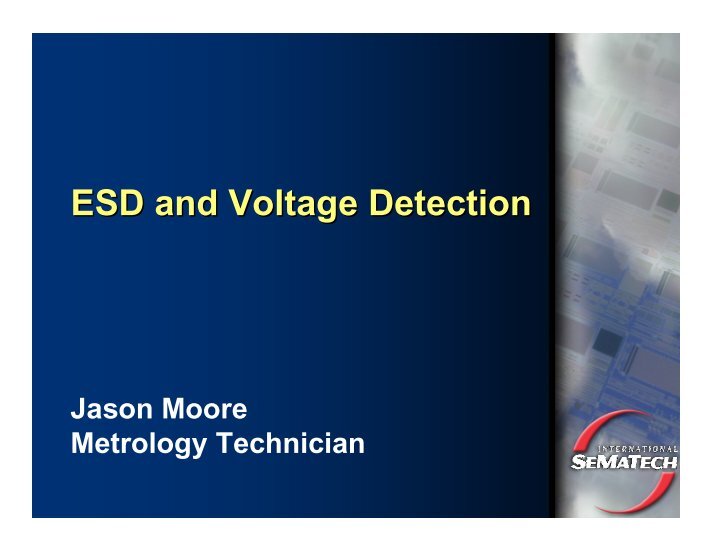 ESD and Voltage Detection

Jason Moore
Metrology Technician

INTERNATIONAL
SEMATECH